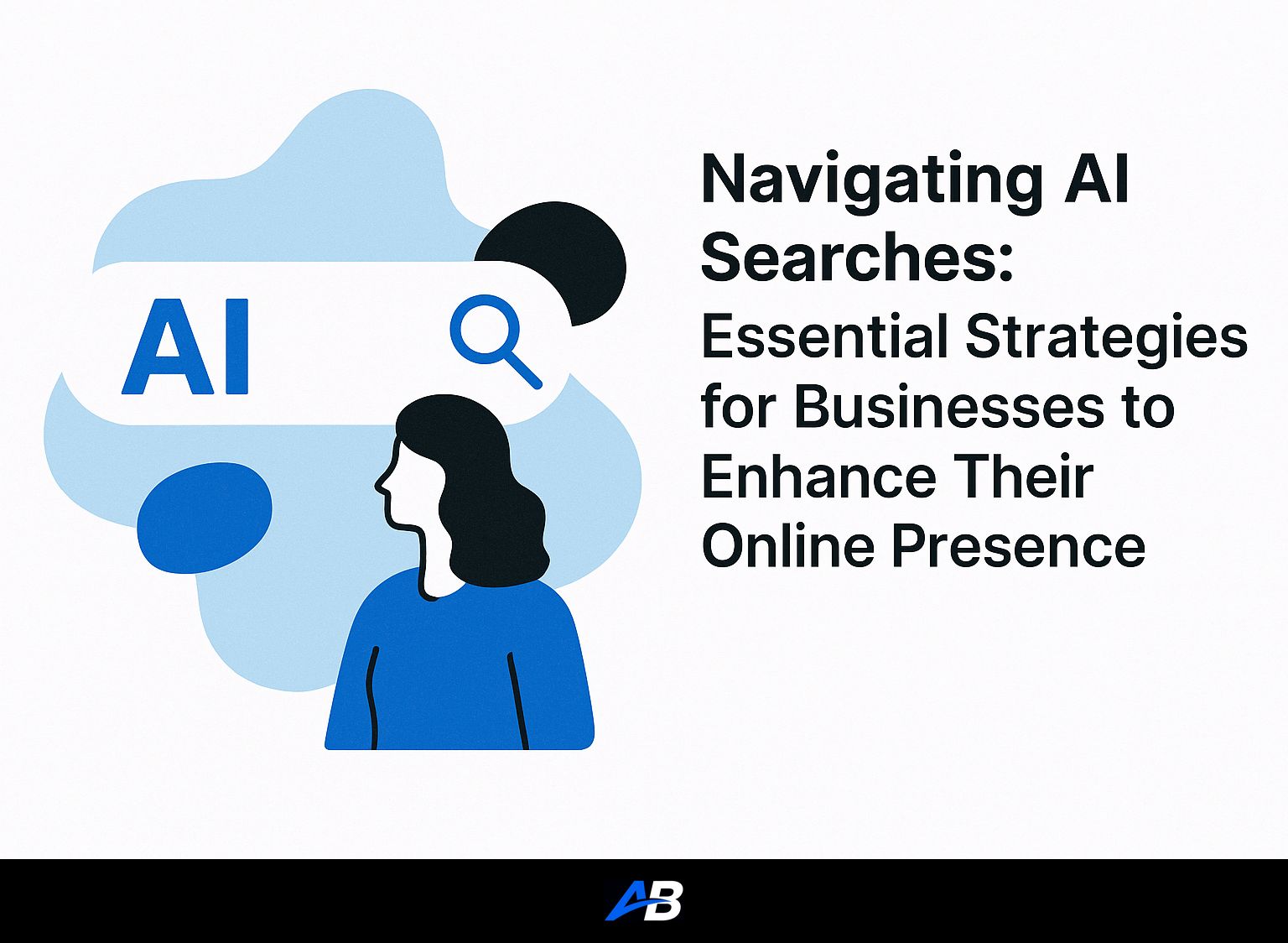 AI

Navigating AI Searches:
Essential Strategies for Businesses to Enhance Their Online Presence

AB